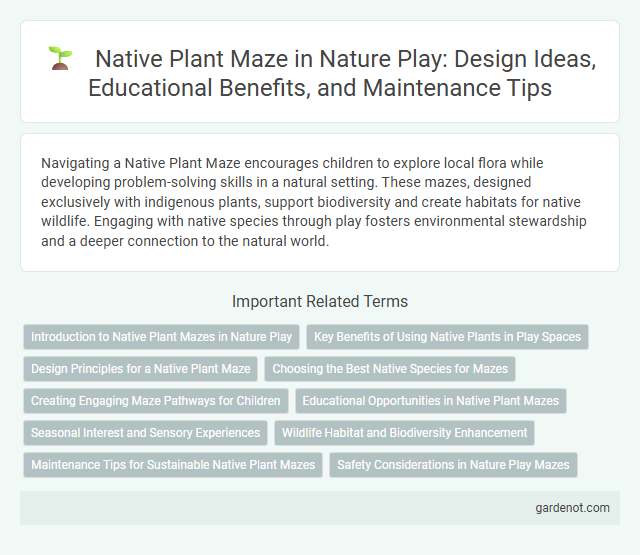 Native Plant Maze in Nature Play: Design Ideas, Educational Benefits, and Maintenance Tips

Navigating a Native Plant Maze encourages children to explore local flora while developing problem-solving skills in a natural setting. These mazes, designed exclusively with indigenous plants, support biodiversity and create habitats for native wildlife. Engaging with native species through play fosters environmental stewardship and a deeper connection to the natural world.

Important Related Terms

Introduction to Native Plant Mazes in Nature Play
Key Benefits of Using Native Plants in Play Spaces
Design Principles for a Native Plant Maze
Choosing the Best Native Species for Mazes
Creating Engaging Maze Pathways for Children
Educational Opportunities in Native Plant Mazes
Seasonal Interest and Sensory Experiences
Wildlife Habitat and Biodiversity Enhancement
Maintenance Tips for Sustainable Native Plant Mazes
Safety Considerations in Nature Play Mazes

gardenot.com